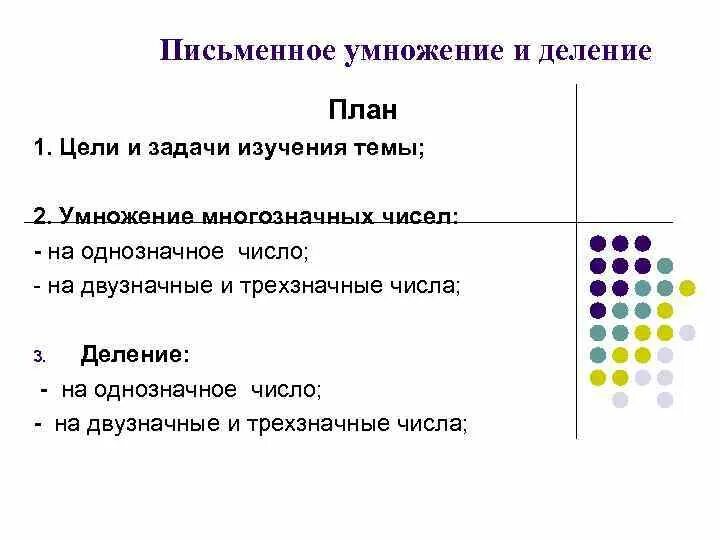 Письменное умножение и деление

План

1. Цели и задачи изучения темы;

2. Умножение многозначных чисел:
- на однозначное число;
- на двузначные и трехзначные числа;

3. Деление:
- на однозначное число;
- на двузначные и трехзначные числа;